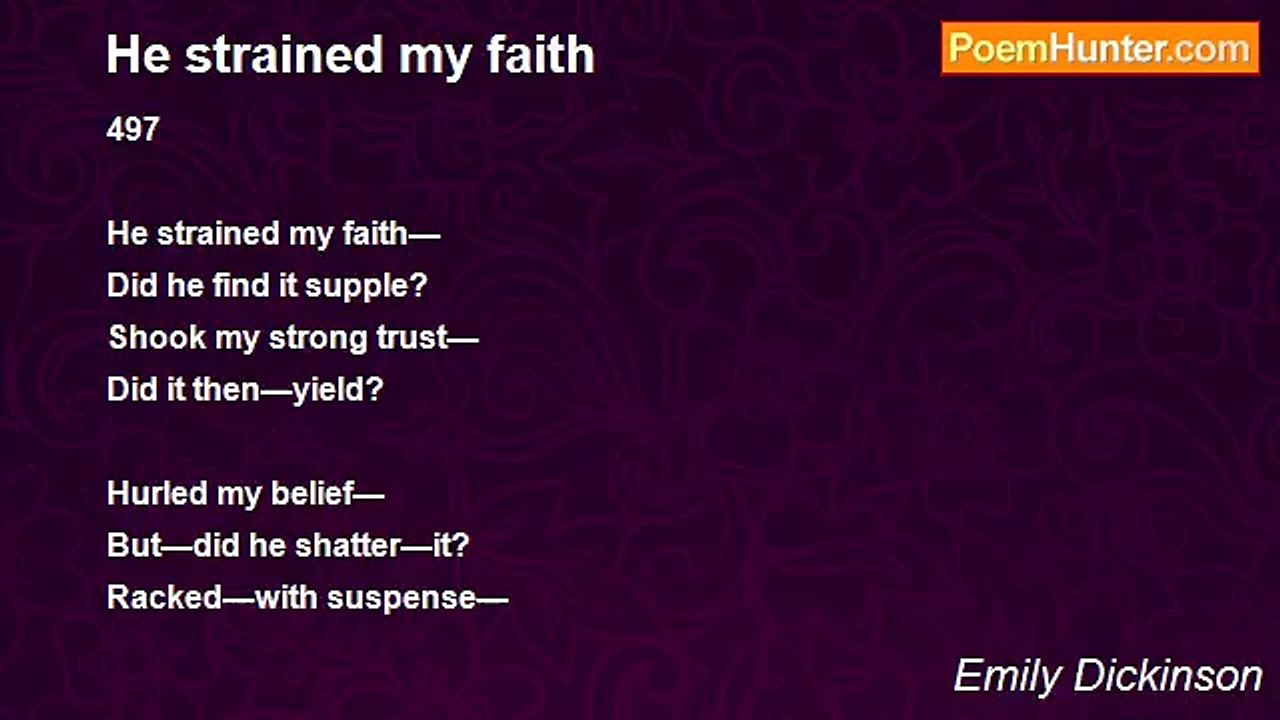 He strained my faith

PoemHunter.com

497

He strained my faith—
Did he find it supple?
Shook my strong trust—
Did it then—yield?

Hurled my belief—
But—did he shatter—it?
Racked—with suspense—

Emily Dickinson